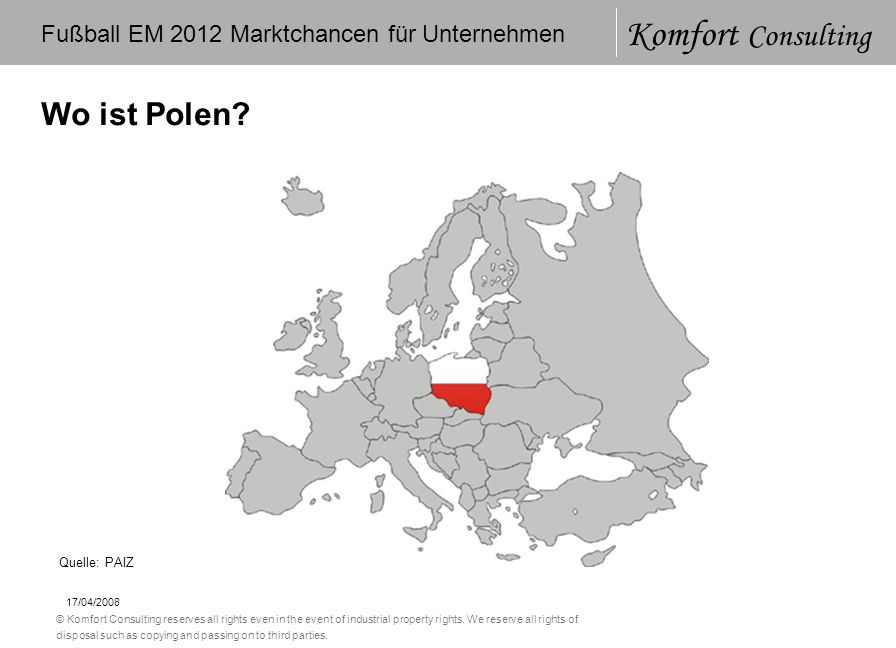 Fußball EM 2012 Marktchancen für Unternehmen

Komfort Consulting

Wo ist Polen?

Quelle: PAIZ

17/04/2008

© Komfort Consulting reserves all rights even in the event of industrial property rights. We reserve all rights of disposal such as copying and passing on to third parties.